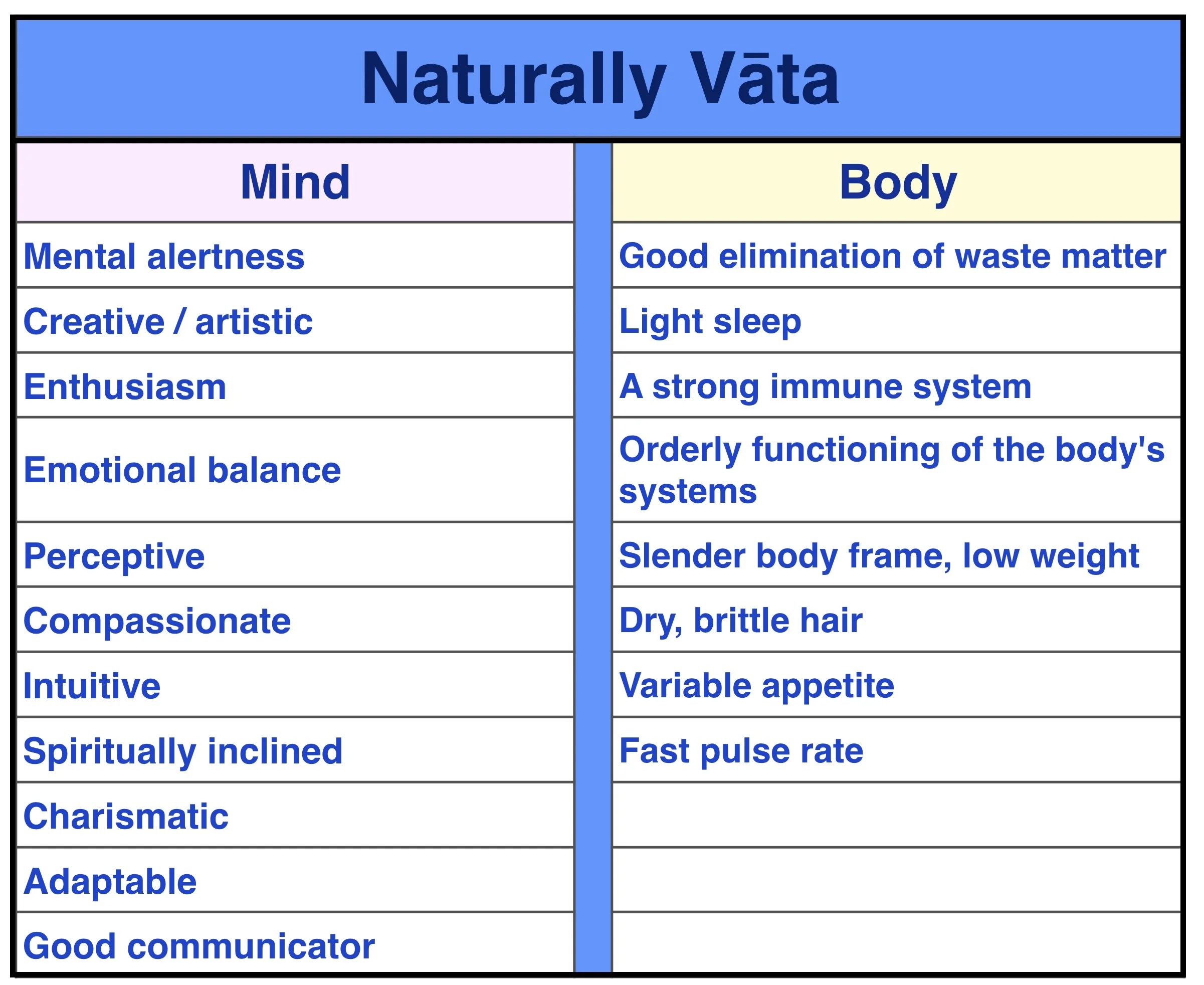 Naturally Vāta

| Mind | Body |
|---|---|
| Mental alertness | Good elimination of waste matter |
| Creative / artistic | Light sleep |
| Enthusiasm | A strong immune system |
| Emotional balance | Orderly functioning of the body's systems |
| Perceptive | Slender body frame, low weight |
| Compassionate | Dry, brittle hair |
| Intuitive | Variable appetite |
| Spiritually inclined | Fast pulse rate |
| Charismatic | |
| Adaptable | |
| Good communicator | |